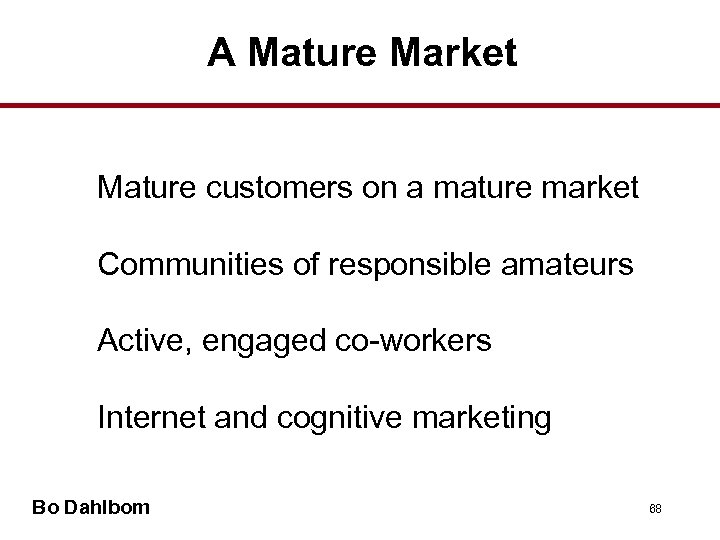 A Mature Market

Mature customers on a mature market

Communities of responsible amateurs

Active, engaged co-workers

Internet and cognitive marketing

Bo Dahlbom

68